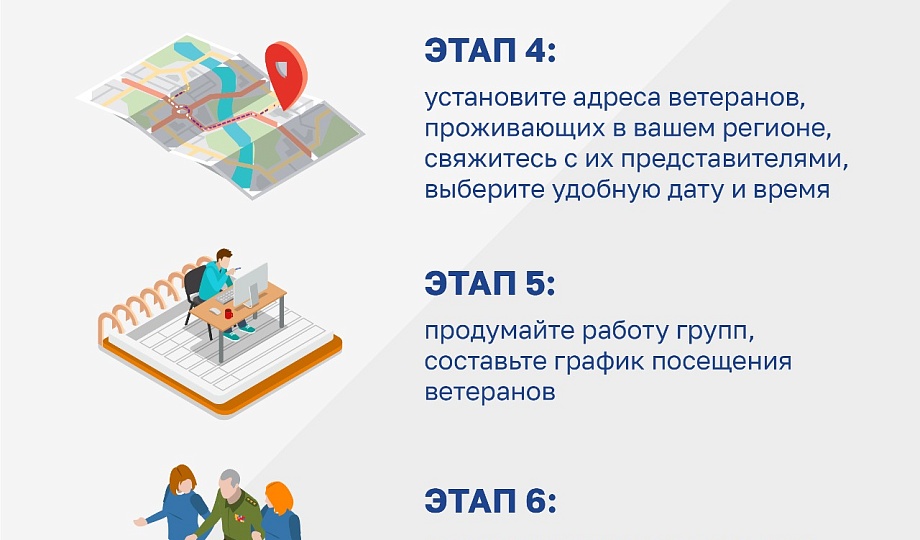 ЭТАП 4:

установите адреса ветеранов, проживающих в вашем регионе, свяжитесь с их представителями, выберите удобную дату и время

ЭТАП 5:

продумайте работу групп, составьте график посещения ветеранов

ЭТАП 6: